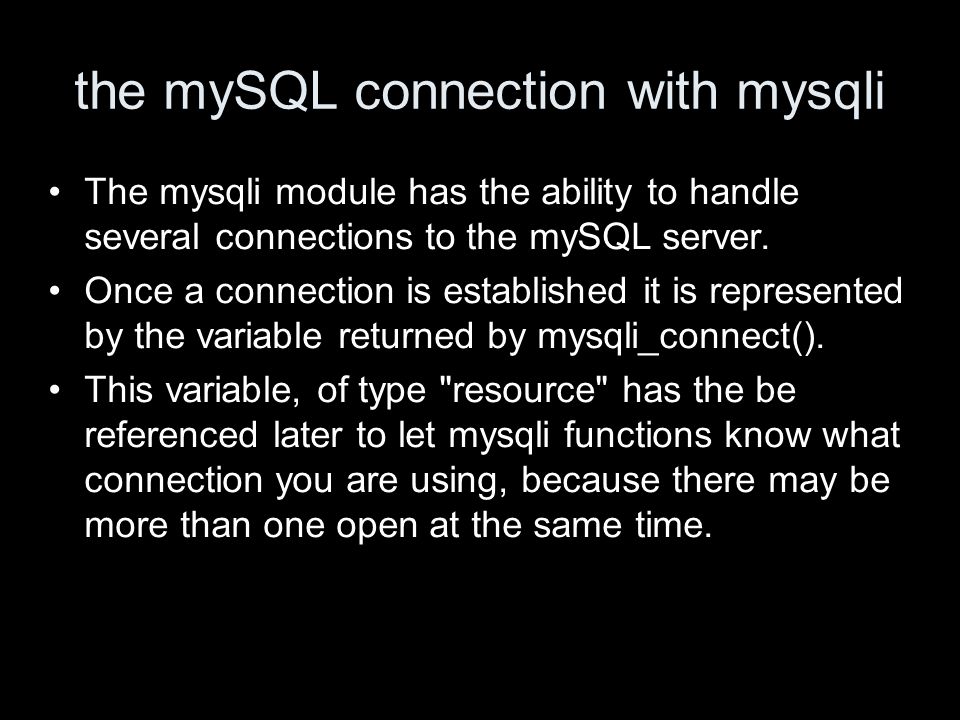 the mySQL connection with mysqli

• The mysqli module has the ability to handle several connections to the mySQL server.

• Once a connection is established it is represented by the variable returned by mysqli_connect().

• This variable, of type "resource" has the be referenced later to let mysqli functions know what connection you are using, because there may be more than one open at the same time.